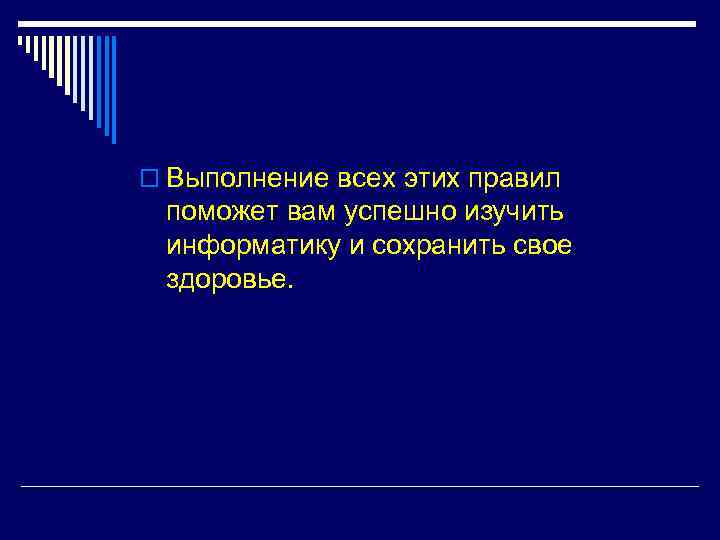 Выполнение всех этих правил поможет вам успешно изучить информатику и сохранить свое здоровье.